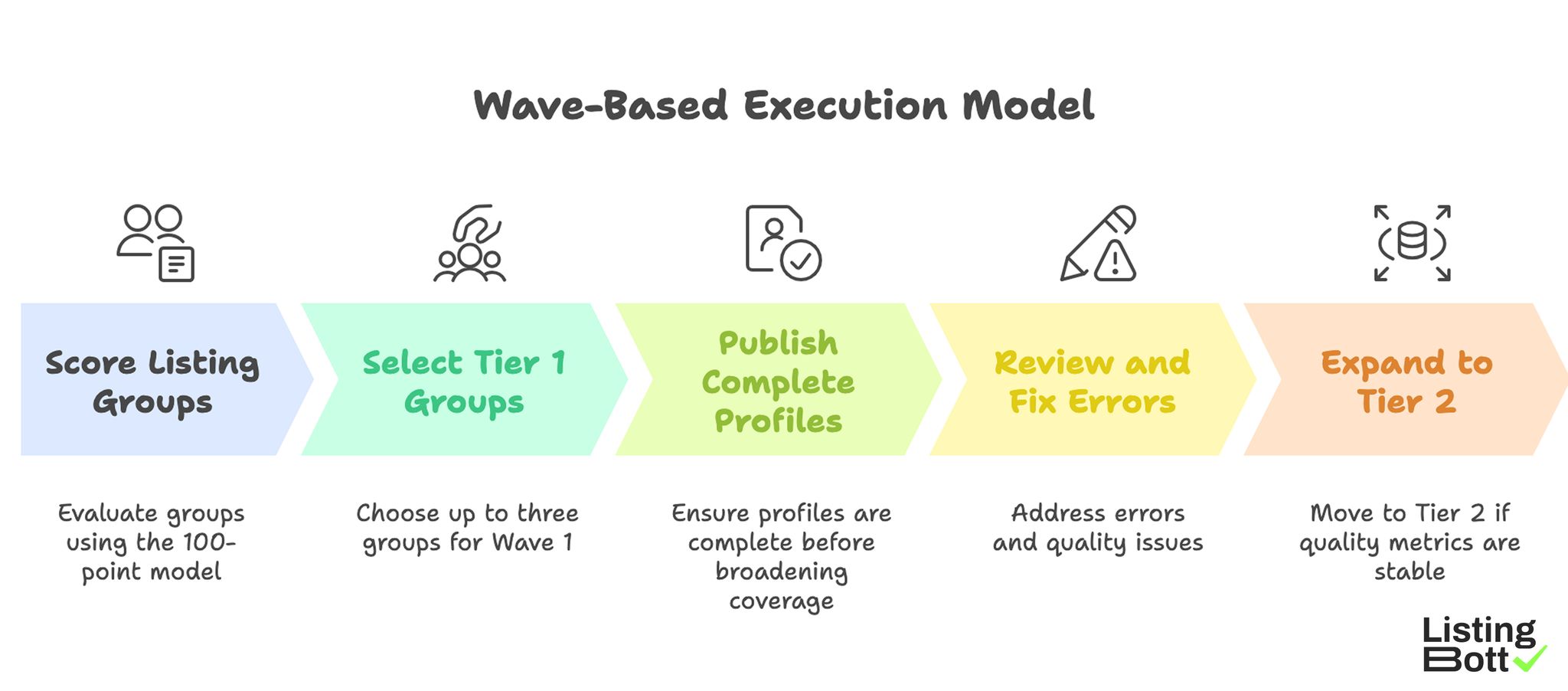 Wave-Based Execution Model

Score Listing Groups

Select Tier 1 Groups

Publish Complete Profiles

Review and Fix Errors

Expand to Tier 2

Evaluate groups using the 100-point model

Choose up to three groups for Wave 1

Ensure profiles are complete before broadening coverage

Address errors and quality issues

Move to Tier 2 if quality metrics are stable

Listing Bott